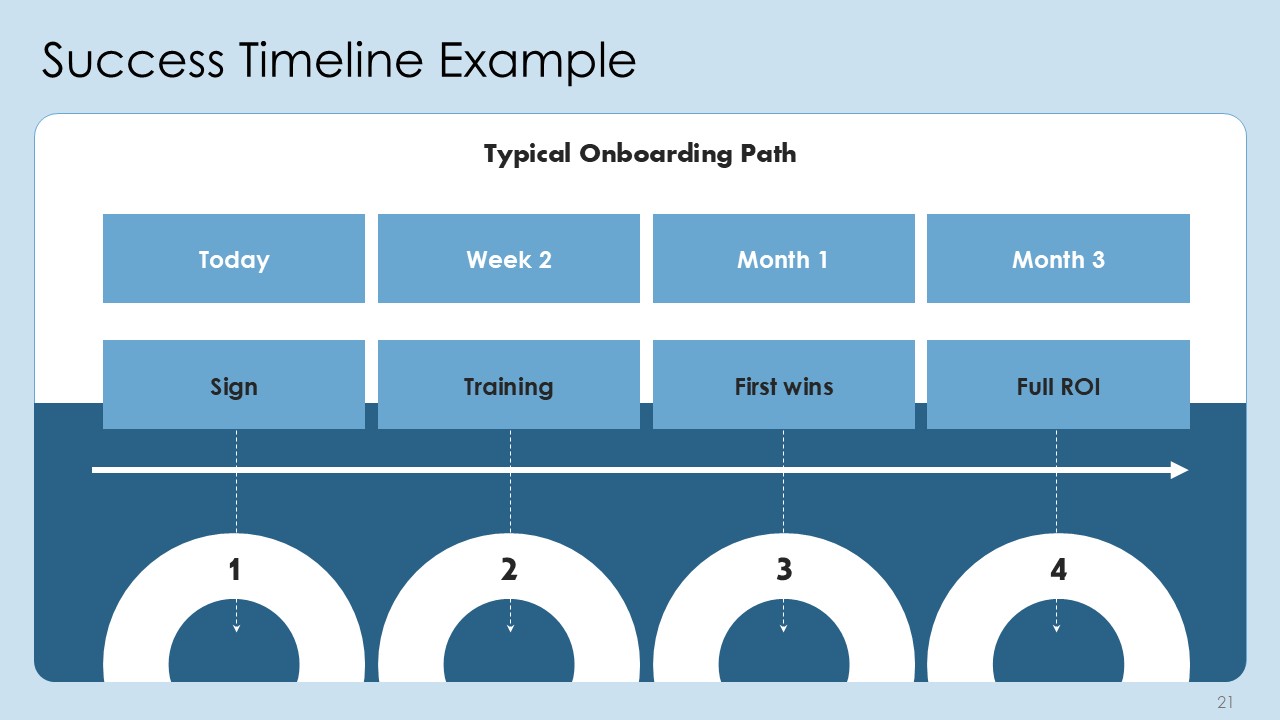 Success Timeline Example

Typical Onboarding Path

Today

Week 2

Month 1

Month 3

Sign

Training

First wins

Full ROI

1

2

3

4

21